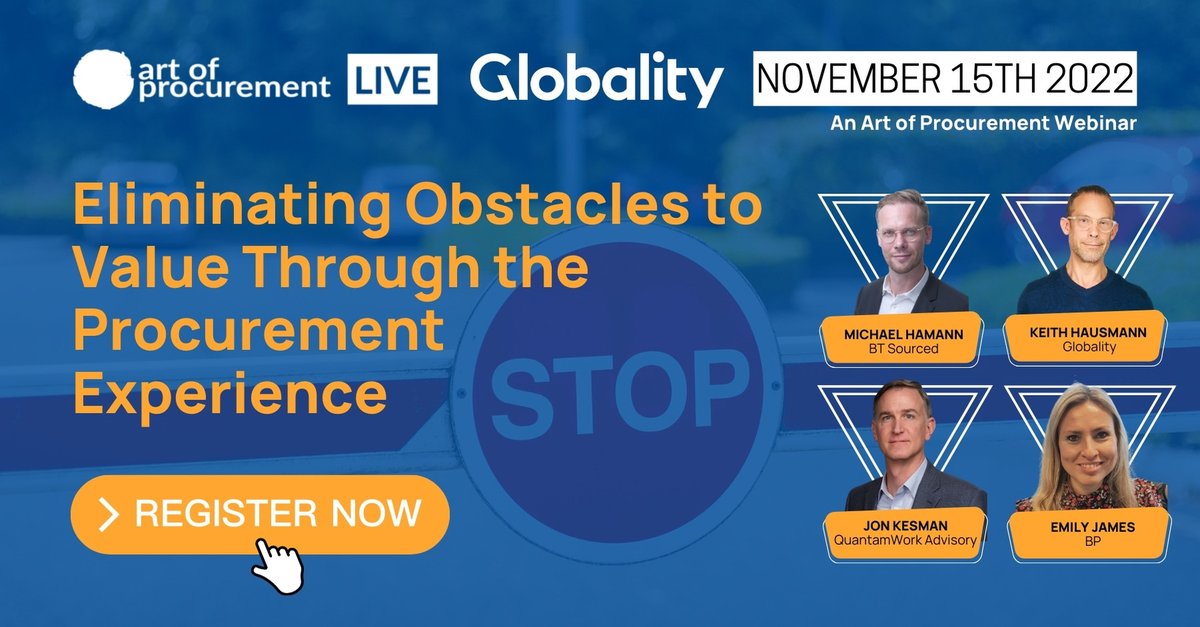 art of procurement LIVE Globality NOVEMBER 15TH 2022
An Art of Procurement Webinar

Eliminating Obstacles to Value Through the Procurement Experience

STOP

> REGISTER NOW

MICHAEL HAMANN
BT Sourced

KEITH HAUSMANN
Globality

JON KESMAN
QuantamWork Advisory

EMILY JAMES
BP